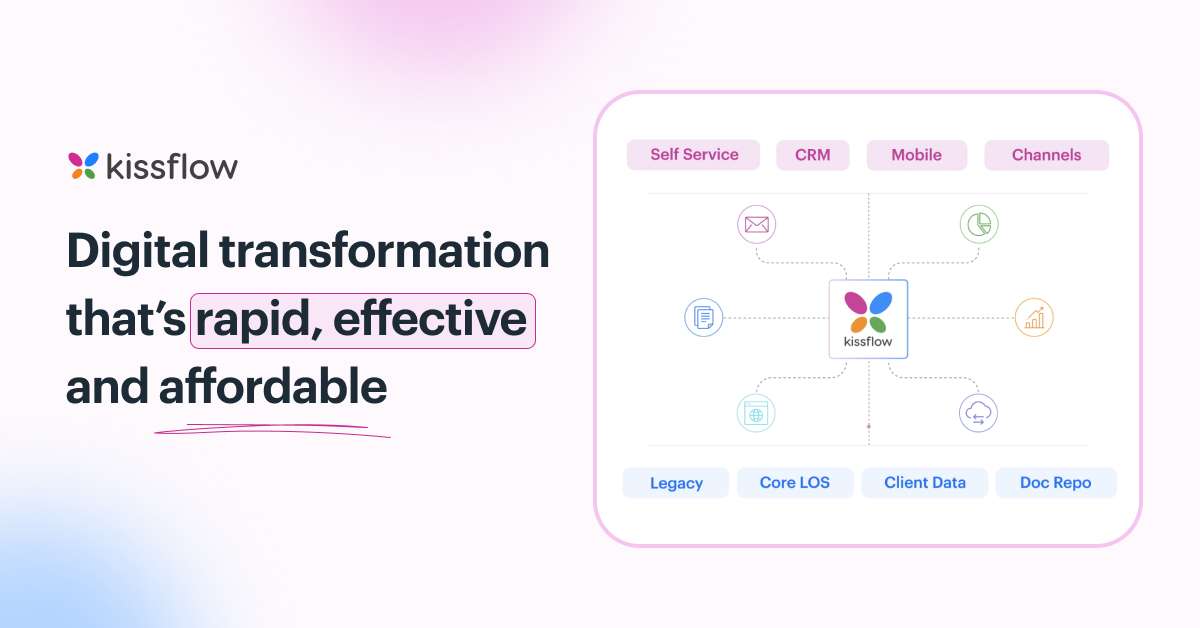 kissflow

Digital transformation that's rapid, effective and affordable

Self Service
CRM
Mobile
Channels

kissflow

Legacy
Core LOS
Client Data
Doc Repo